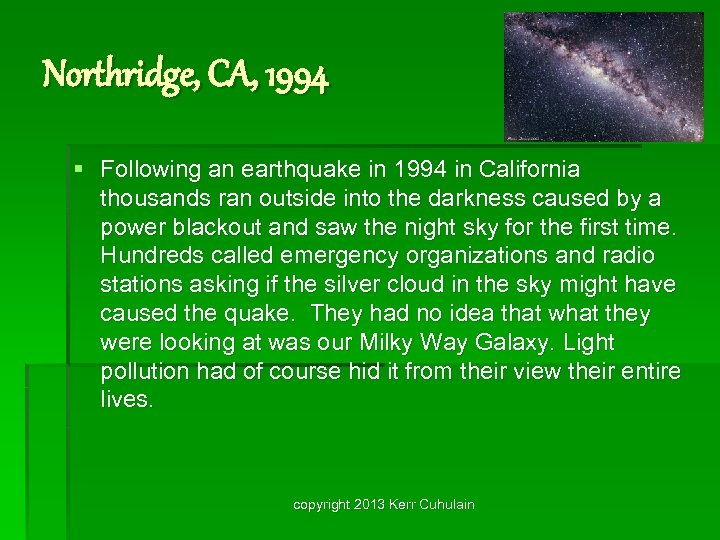 Northridge, CA, 1994

▪ Following an earthquake in 1994 in California thousands ran outside into the darkness caused by a power blackout and saw the night sky for the first time. Hundreds called emergency organizations and radio stations asking if the silver cloud in the sky might have caused the quake. They had no idea that what they were looking at was our Milky Way Galaxy. Light pollution had of course hid it from their view their entire lives.

copyright 2013 Kerr Cuhulain